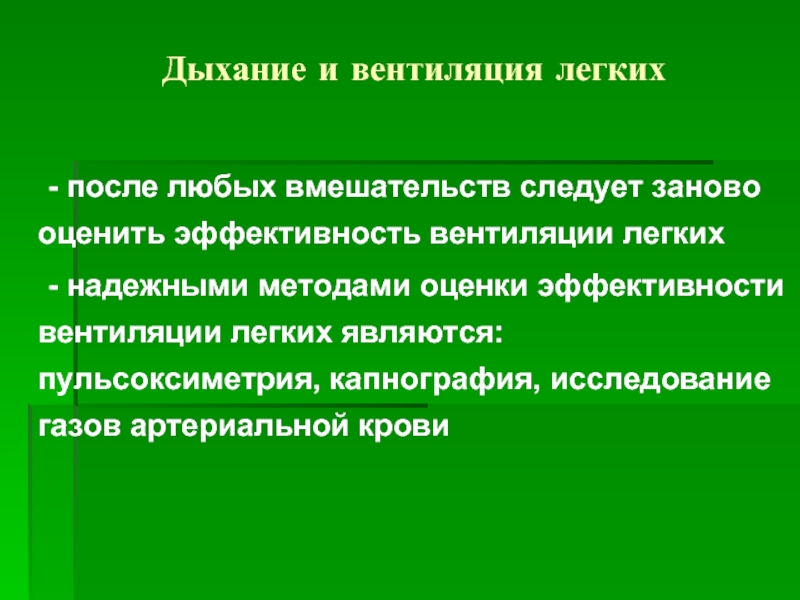 Дыхание и вентиляция легких

- после любых вмешательств следует заново оценить эффективность вентиляции легких

- надежными методами оценки эффективности вентиляции легких являются: пульсоксиметрия, капнография, исследование газов артериальной крови